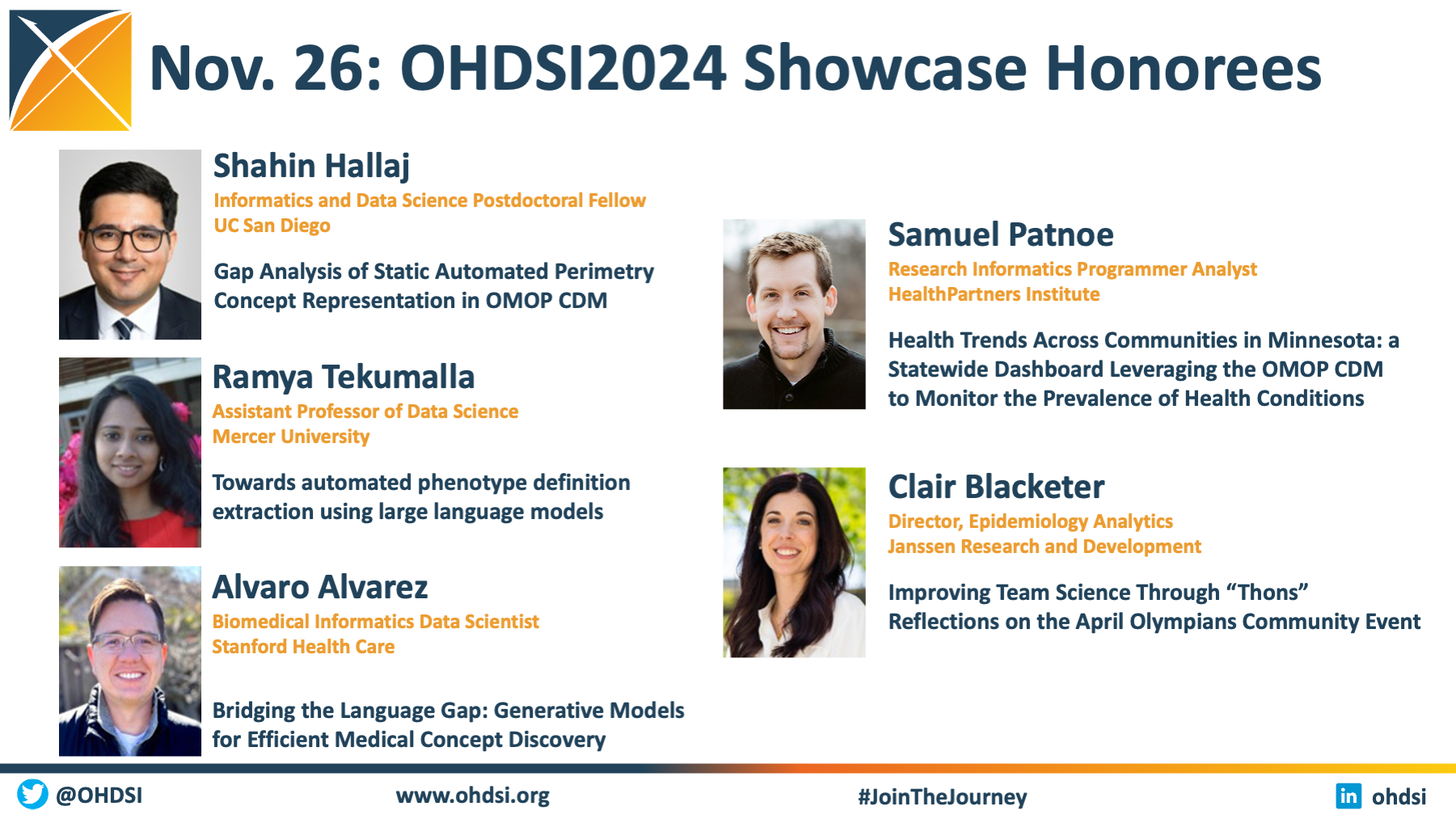 Nov. 26: OHDSI2024 Showcase Honorees

Shahin Hallaj
Informatics and Data Science Postdoctoral Fellow
UC San Diego

Gap Analysis of Static Automated Perimetry Concept Representation in OMOP CDM

Ramya Tekumalla
Assistant Professor of Data Science
Mercer University

Towards automated phenotype definition extraction using large language models

Alvaro Alvarez
Biomedical Informatics Data Scientist
Stanford Health Care

Bridging the Language Gap: Generative Models for Efficient Medical Concept Discovery

Samuel Patnoe
Research Informatics Programmer Analyst
HealthPartners Institute

Health Trends Across Communities in Minnesota: a Statewide Dashboard Leveraging the OMOP CDM to Monitor the Prevalence of Health Conditions

Clair Blacketer
Director, Epidemiology Analytics
Janssen Research and Development

Improving Team Science Through “Thons” Reflections on the April Olympians Community Event

@OHDSI
www.ohdsi.org
#JoinTheJourney
in ohdsi